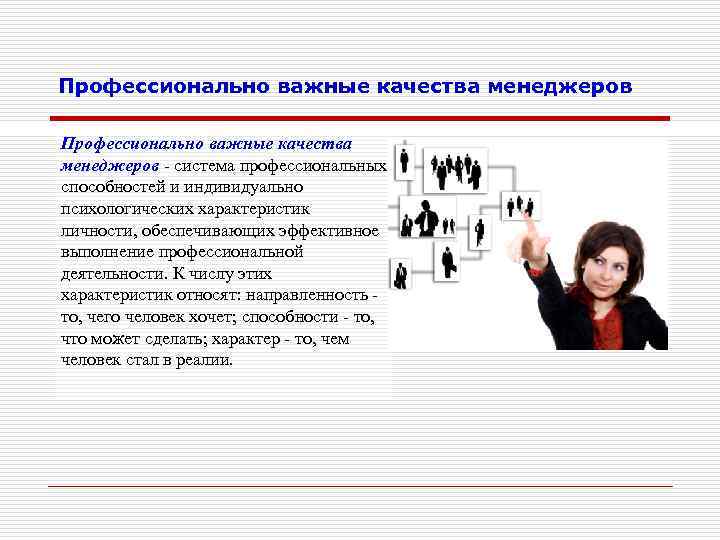 Профессионально важные качества менеджеров

Профессионально важные качества менеджеров - система профессиональных способностей и индивидуально психологических характеристик личности, обеспечивающих эффективное выполнение профессиональной деятельности. К числу этих характеристик относят: направленность - то, чего человек хочет; способности - то, что может сделать; характер - то, чем человек стал в реалии.